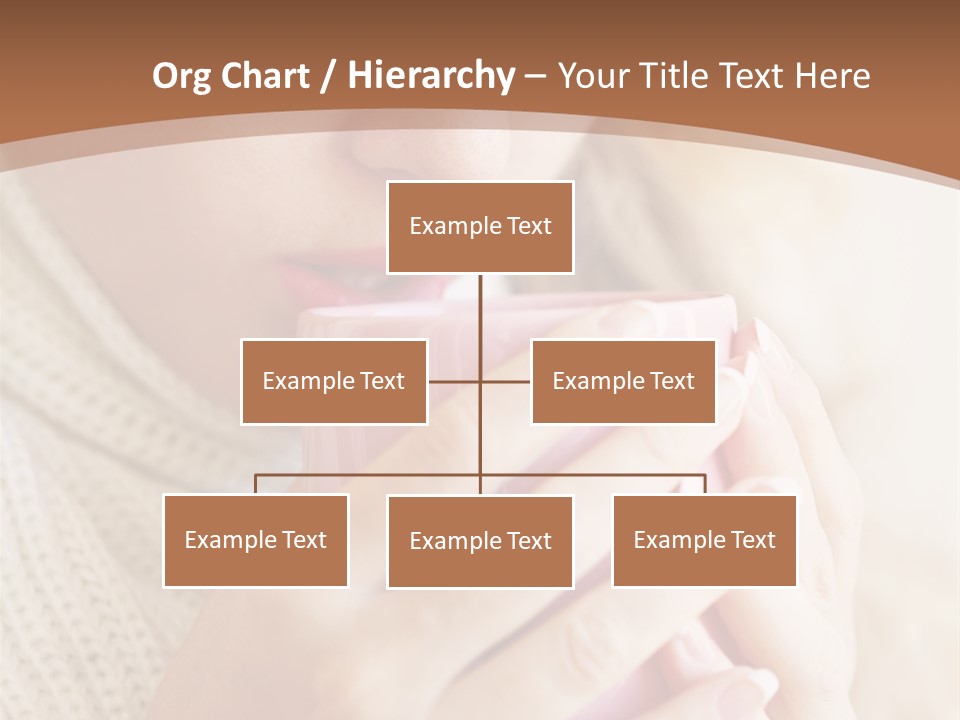 Org Chart / Hierarchy – Your Title Text Here

Example Text

Example Text

Example Text

Example Text

Example Text

Example Text